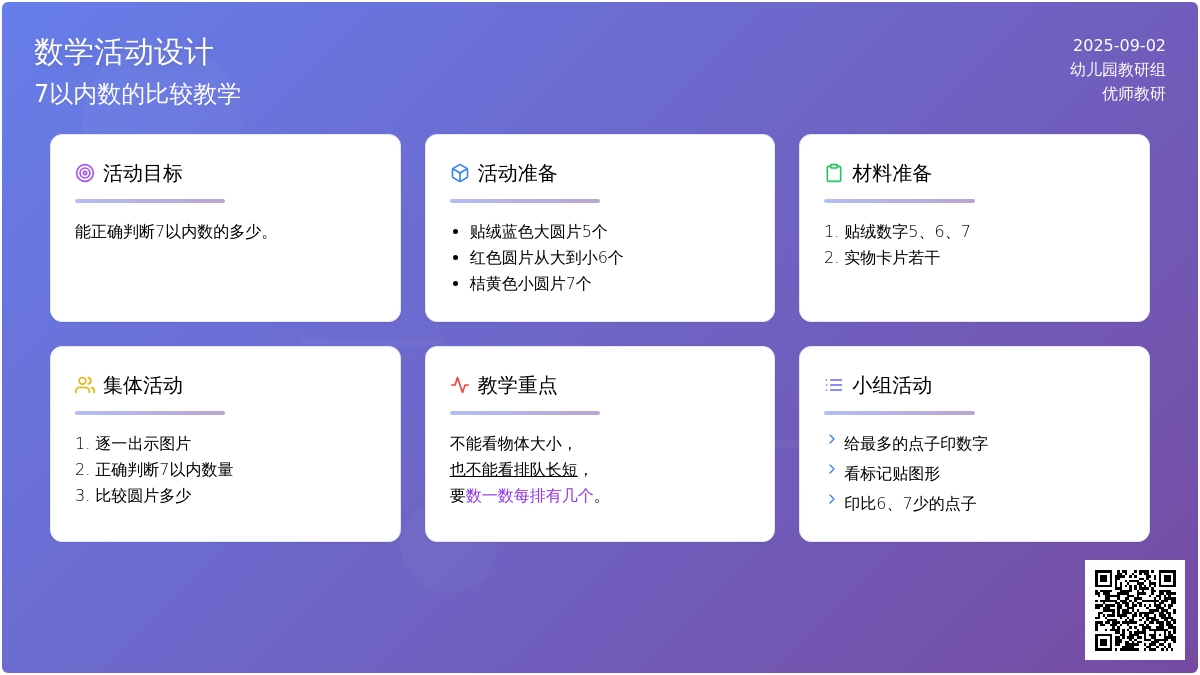 数学活动设计
7以内数的比较教学

2025-09-02
幼儿园教研组
优师教研

活动目标

能正确判断7以内数的多少。

活动准备

- 贴绒蓝色大圆片5个
- 红色圆片从大到小6个
- 桔黄色小圆片7个

材料准备

1. 贴绒数字5、6、7
2. 实物卡片若干

集体活动

1. 逐一出示图片
2. 正确判断7以内数量
3. 比较圆片多少

教学重点

不能看物体大小，
也不能看排队长短，
要数一数每排有几个。

小组活动

给最多的点子印数字
看标记贴图形
印比6、7少的点子